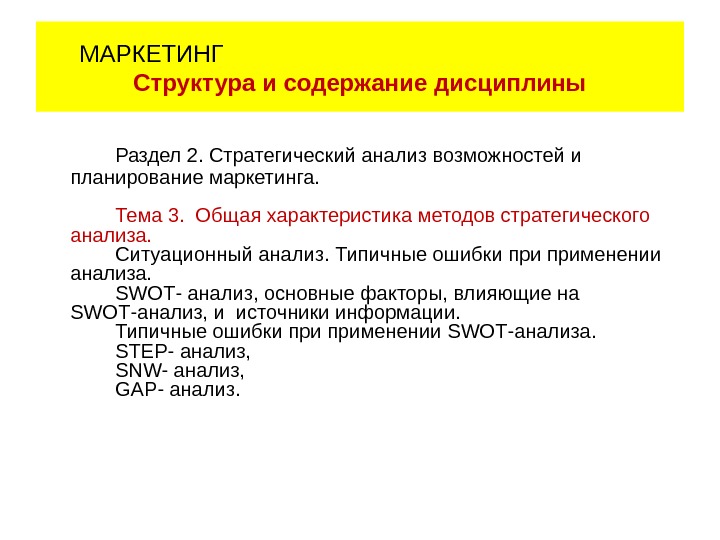 МАРКЕТИНГ
Структура и содержание дисциплины

Раздел 2. Стратегический анализ возможностей и планирование маркетинга.

Тема 3. Общая характеристика методов стратегического анализа.
Ситуационный анализ. Типичные ошибки при применении анализа.
SWOT- анализ, основные факторы, влияющие на SWOT-анализ, и источники информации.
Типичные ошибки при применении SWOT-анализа.
STEP- анализ,
SNW- анализ,
GAP- анализ.